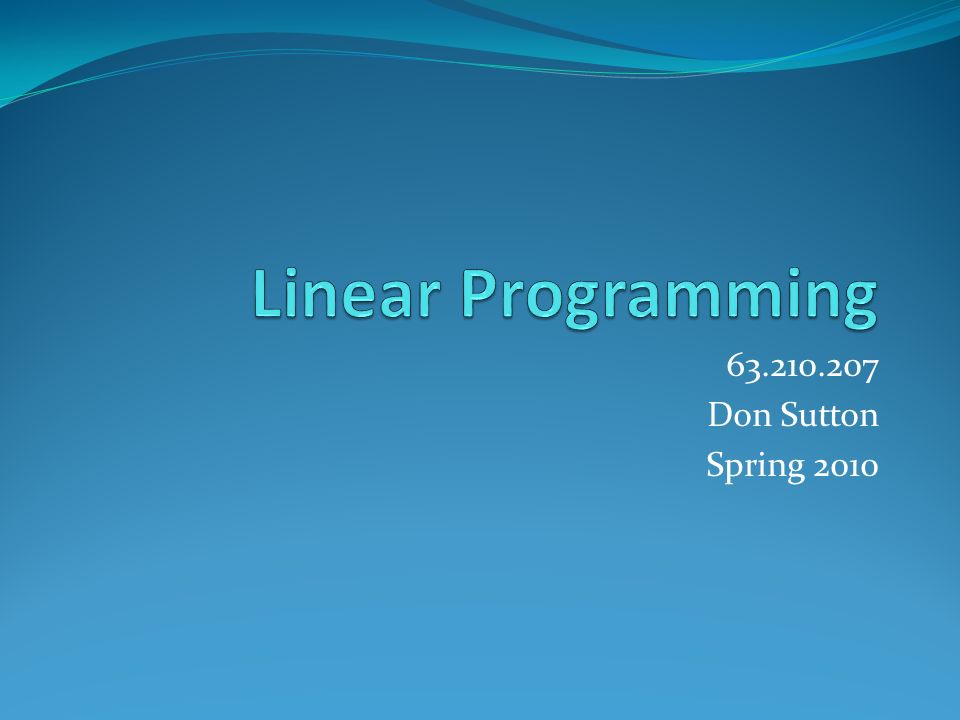 Linear Programming

63.210.207
Don Sutton
Spring 2010